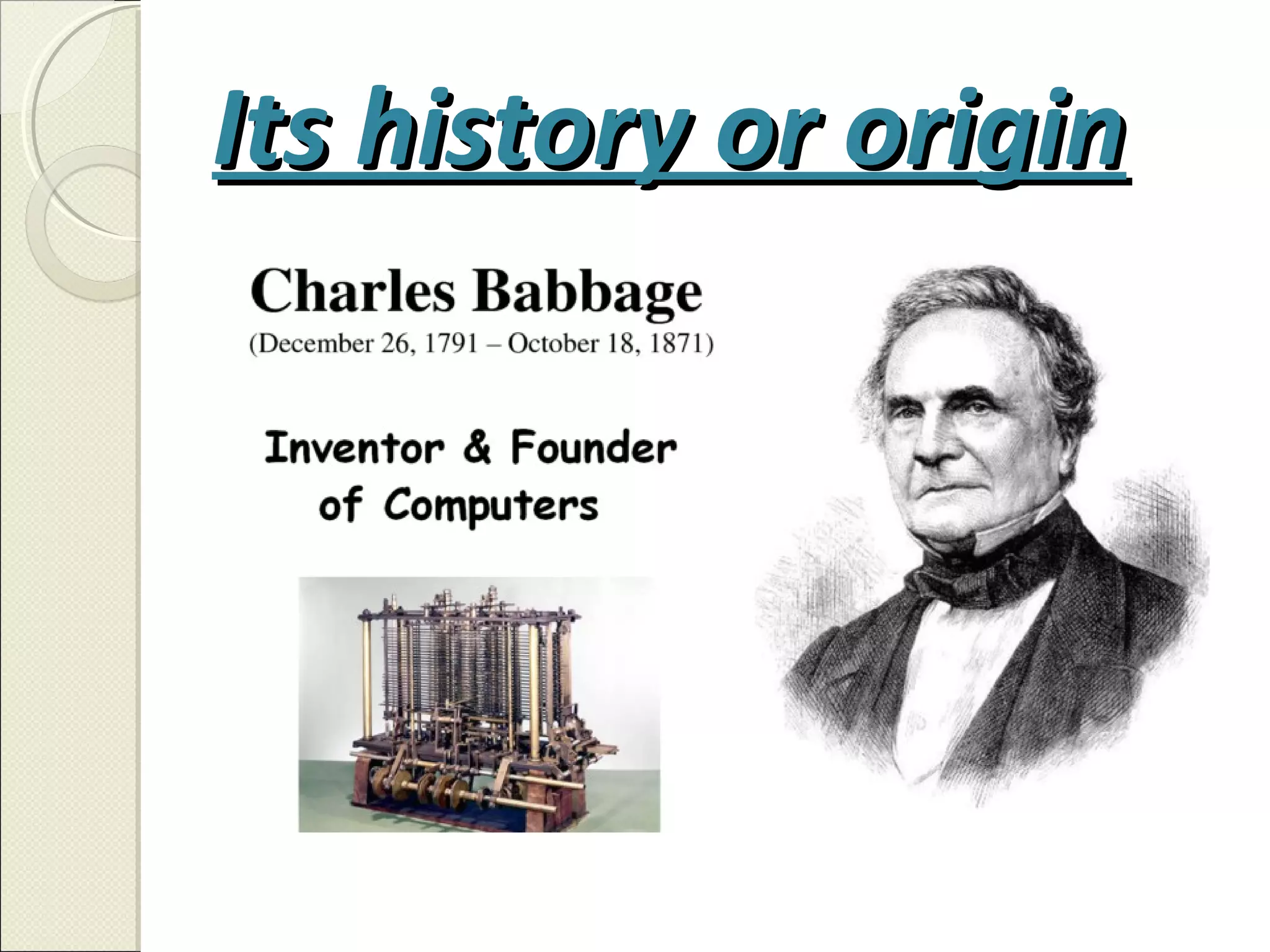 Its history or origin

Charles Babbage
(December 26, 1791 – October 18, 1871)

Inventor & Founder of Computers